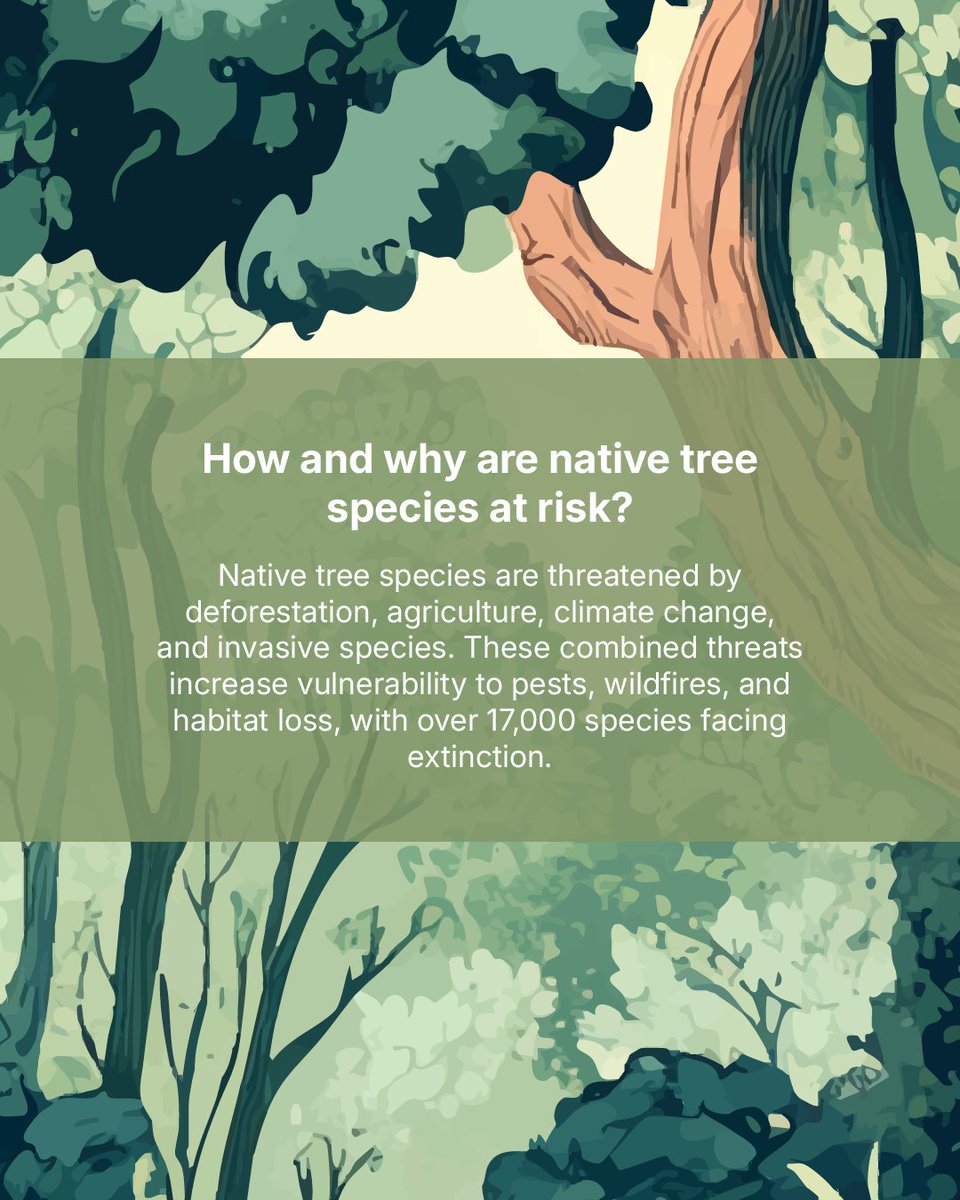 How and why are native tree species at risk?

Native tree species are threatened by deforestation, agriculture, climate change, and invasive species. These combined threats increase vulnerability to pests, wildfires, and habitat loss, with over 17,000 species facing extinction.